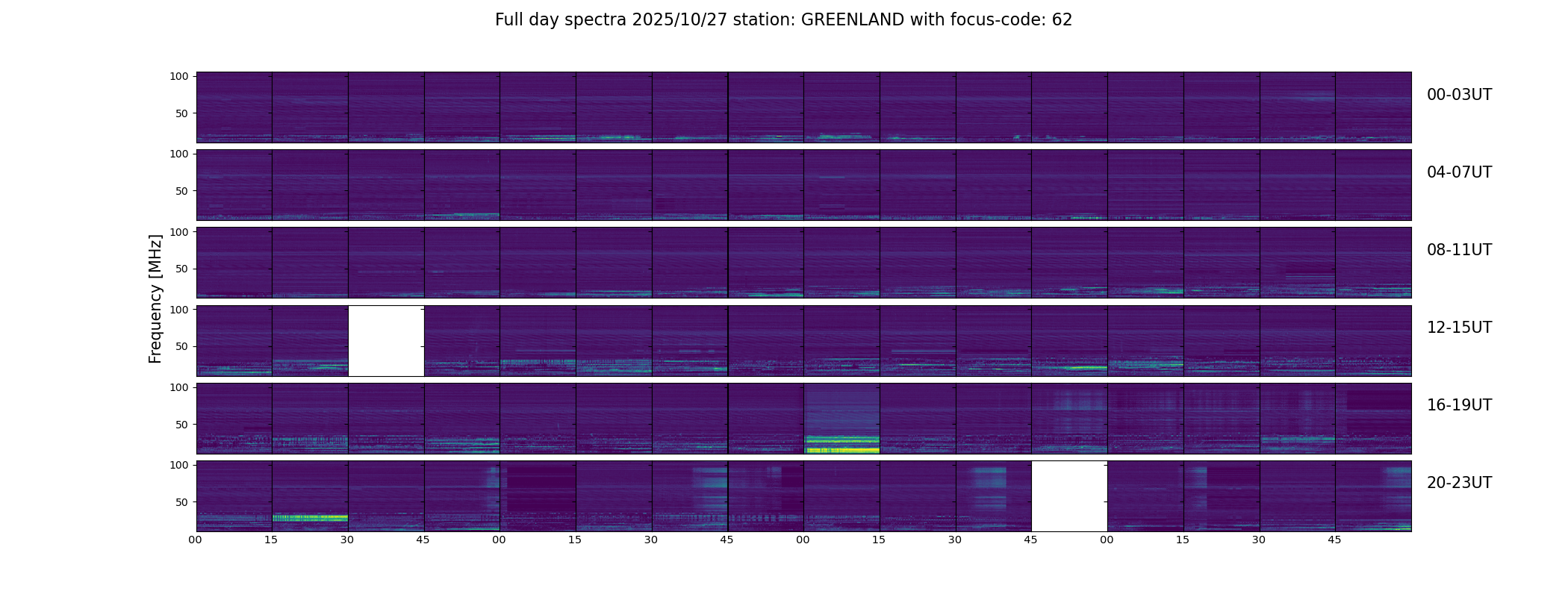 Full day spectra 2025/10/27 station: GREENLAND with focus-code: 62

Frequency [MHz]

100
50
00-03UT

100
50
04-07UT

100
50
08-11UT

100
50
12-15UT

100
50
16-19UT

100
50
20-23UT

00 15 30 45 00 15 30 45 00 15 30 45 00 15 30 45